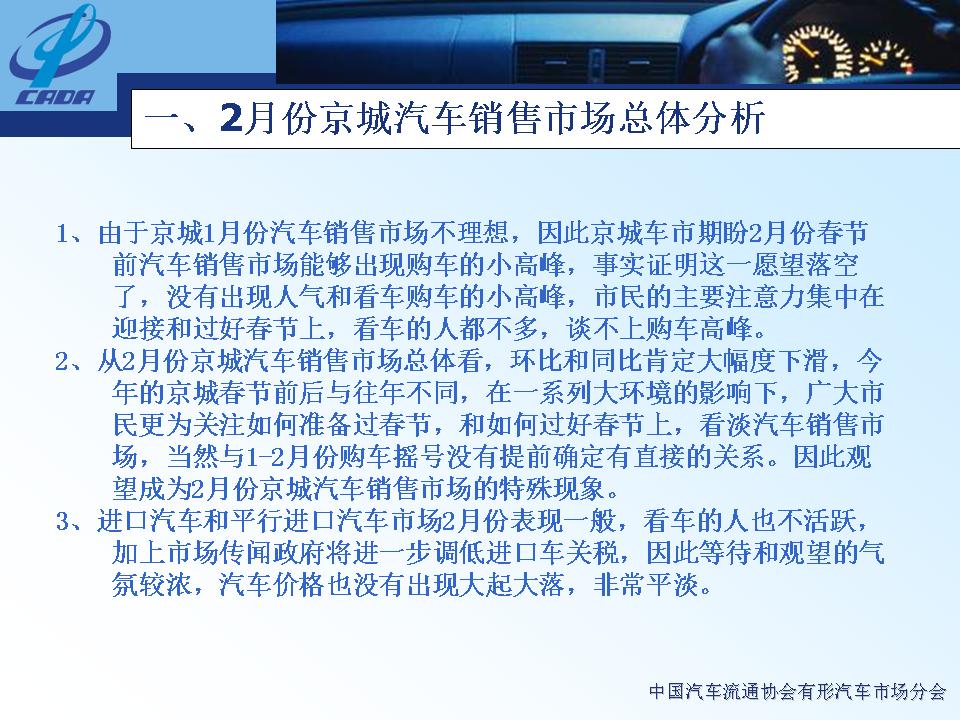 CADA

一、2月份京城汽车销售市场总体分析

1、由于京城1月份汽车销售市场不理想，因此京城车市期盼2月份春节前汽车销售市场能够出现购车的小高峰，事实证明这一愿望落空了，没有出现人气和看车购车的小高峰，市民的主要注意力集中在迎接和过好春节上，看车的人都不多，谈不上购车高峰。
2、从2月份京城汽车销售市场总体看，环比和同比肯定大幅度下滑，今年的京城春节前后与往年不同，在一系列大环境的影响下，广大市民更为关注如何准备过春节，和如何过好春节上，看淡汽车销售市场，当然与1-2月份购车摇号没有提前确定有直接的关系。因此观望成为2月份京城汽车销售市场的特殊现象。
3、进口汽车和平行进口汽车市场2月份表现一般，看车的人也不活跃，加上市场传闻政府将进一步调低进口车关税，因此等待和观望的气氛较浓，汽车价格也没有出现大起大落，非常平淡。

中国汽车流通协会有形汽车市场分会